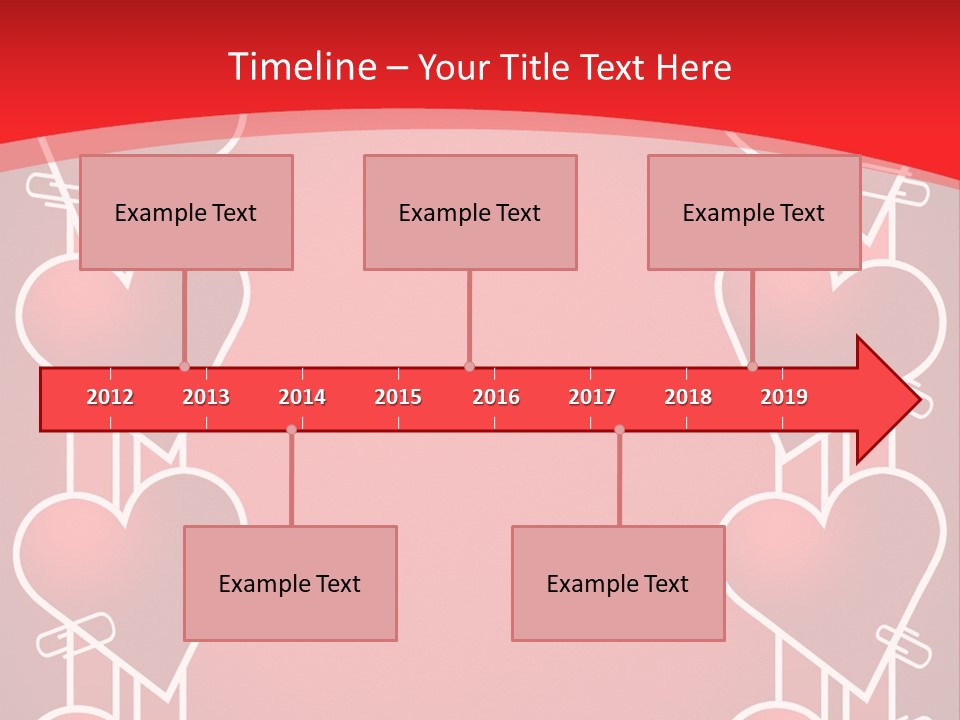 Timeline – Your Title Text Here

Example Text

Example Text

Example Text

2012 2013 2014 2015 2016 2017 2018 2019

Example Text

Example Text